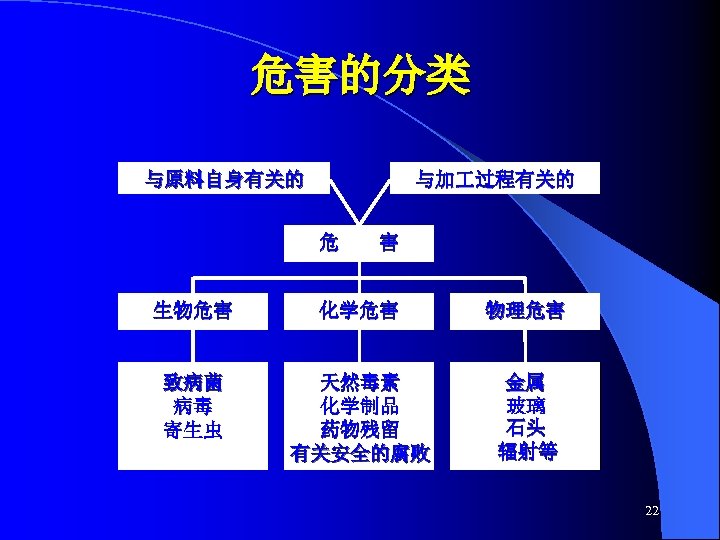 危害的分类

与原料自身有关的

与加工过程有关的

危 害

生物危害

化学危害

物理危害

致病菌
病毒
寄生虫

天然毒素
化学制品
药物残留
有关安全的腐败

金属
玻璃
石头
辐射等

22